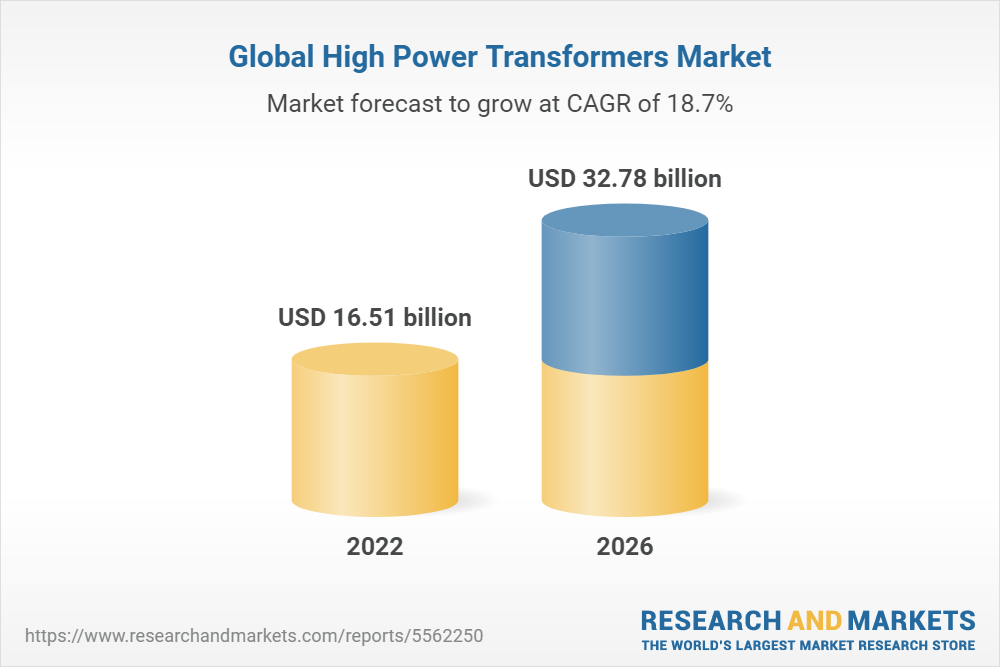 Global High Power Transformers Market

Market forecast to grow at CAGR of 18.7%

USD 16.51 billion

USD 32.78 billion

2022

2026

https://www.researchandmarkets.com/reports/5562250

RESEARCH AND MARKETS
THE WORLD'S LARGEST MARKET RESEARCH STORE